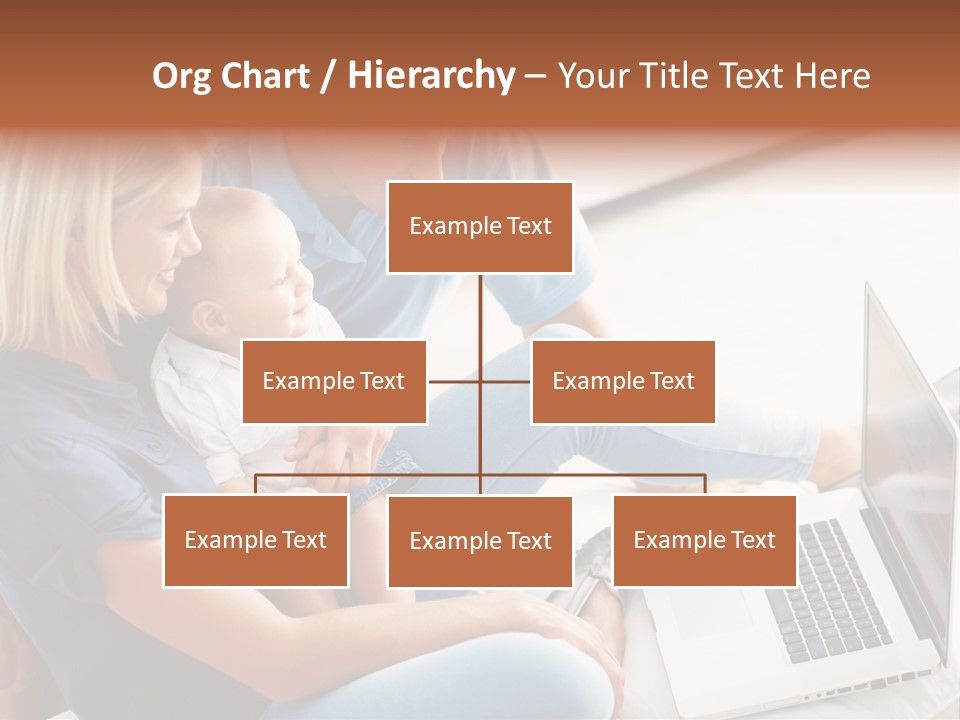 Org Chart / Hierarchy – Your Title Text Here

Example Text

Example Text

Example Text

Example Text

Example Text

Example Text